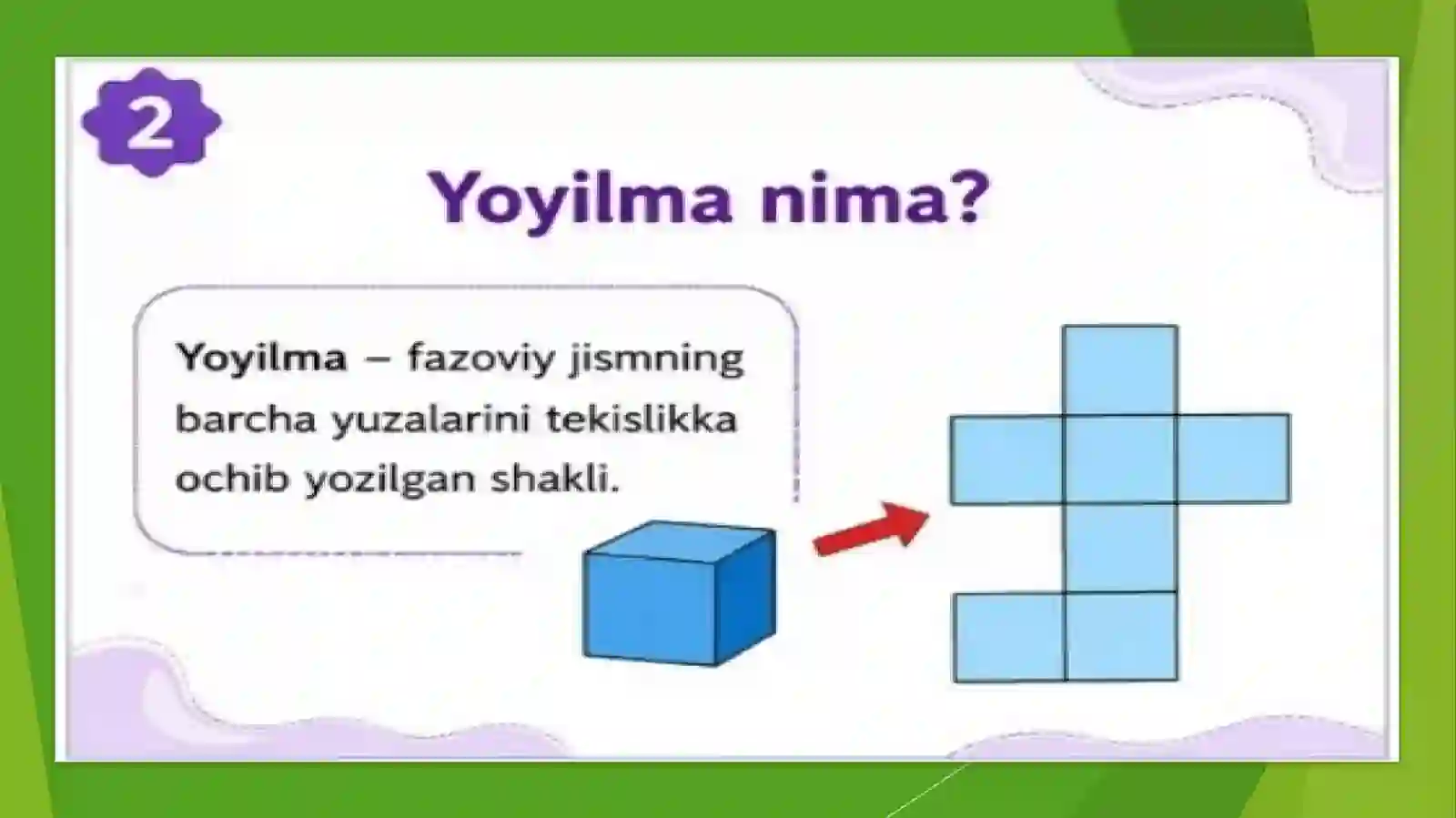 2

Yoyilma nima?

Yoyilma – fazoviy jismning barcha yuzalarini tekislikka ochib yozilgan shakli.